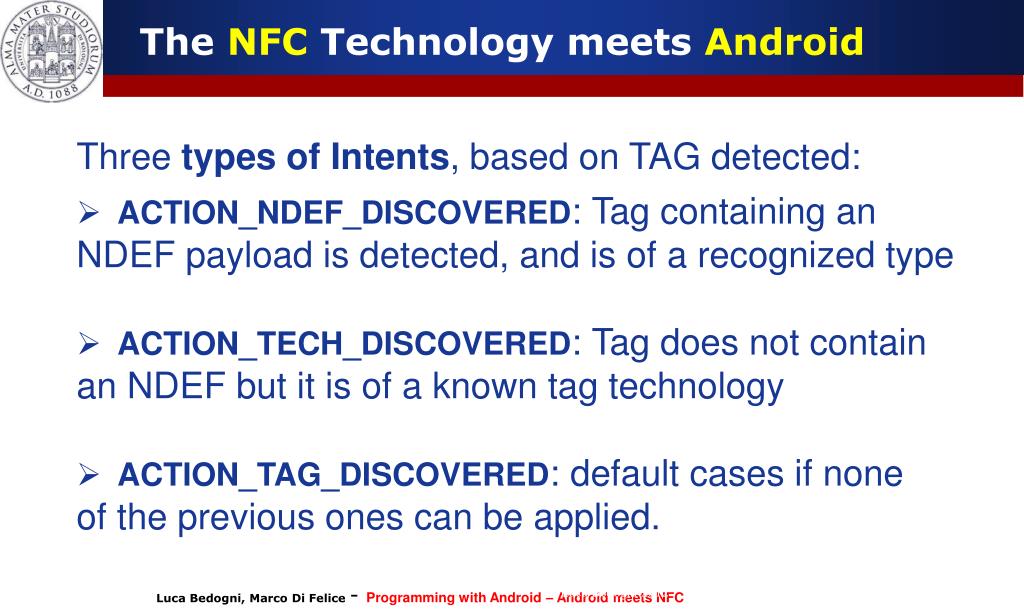 ALMA MATER STUDIORUM A.D. 1088

The NFC Technology meets Android

Three types of Intents, based on TAG detected:

➢ ACTION_NDEF_DISCOVERED: Tag containing an NDEF payload is detected, and is of a recognized type

➢ ACTION_TECH_DISCOVERED: Tag does not contain an NDEF but it is of a known tag technology

➢ ACTION_TAG_DISCOVERED: default cases if none of the previous ones can be applied.

Luca Bedogni, Marco Di Felice - Programming with Android – Android meets NFC